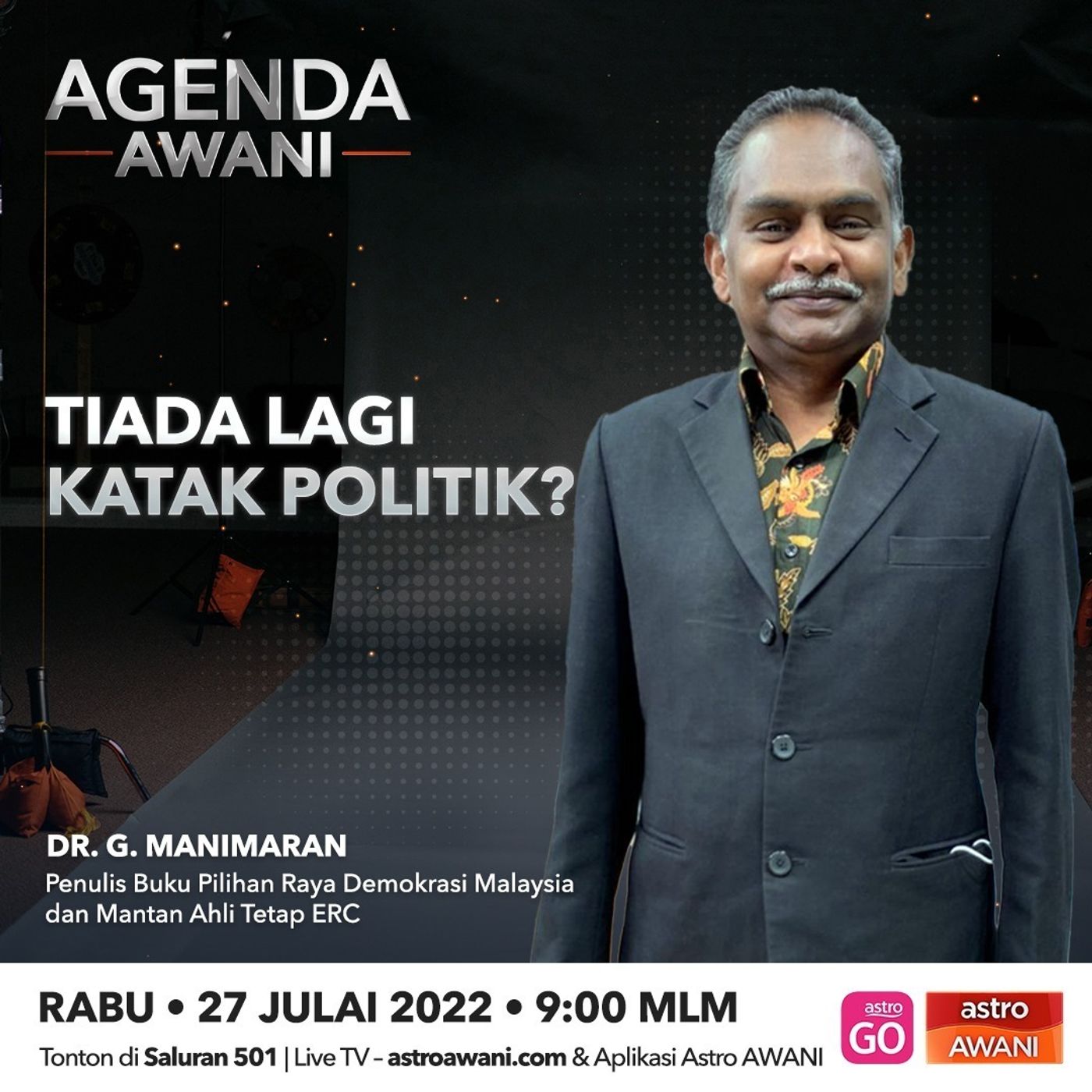 AGENDA AWANI

TIADA LAGI KATAK POLITIK?

DR. G. MANIMARAN
Penulis Buku Pilihan Raya Demokrasi Malaysia dan Mantan Ahli Tetap ERC

RABU • 27 JULAI 2022 • 9:00 MLM
Tonton di Saluran 501 | Live TV – astroawani.com & Aplikasi Astro AWANI

astro GO

astro AWANI